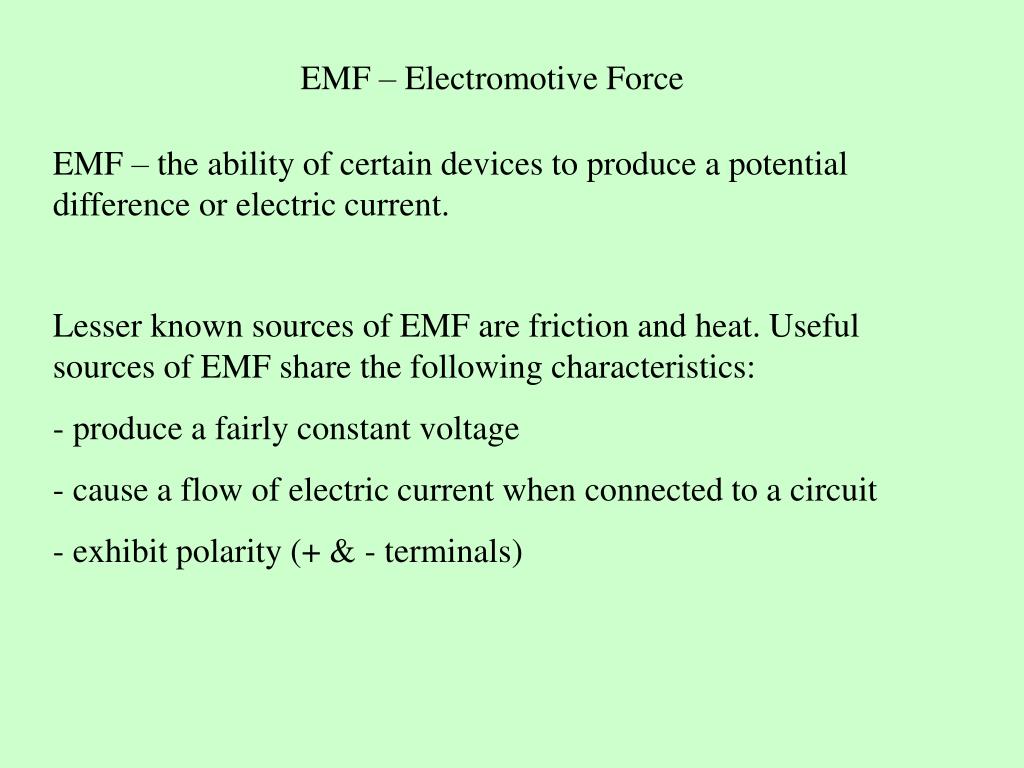 EMF – Electromotive Force

EMF – the ability of certain devices to produce a potential difference or electric current.

Lesser known sources of EMF are friction and heat. Useful sources of EMF share the following characteristics:

- produce a fairly constant voltage

- cause a flow of electric current when connected to a circuit

- exhibit polarity (+ & - terminals)